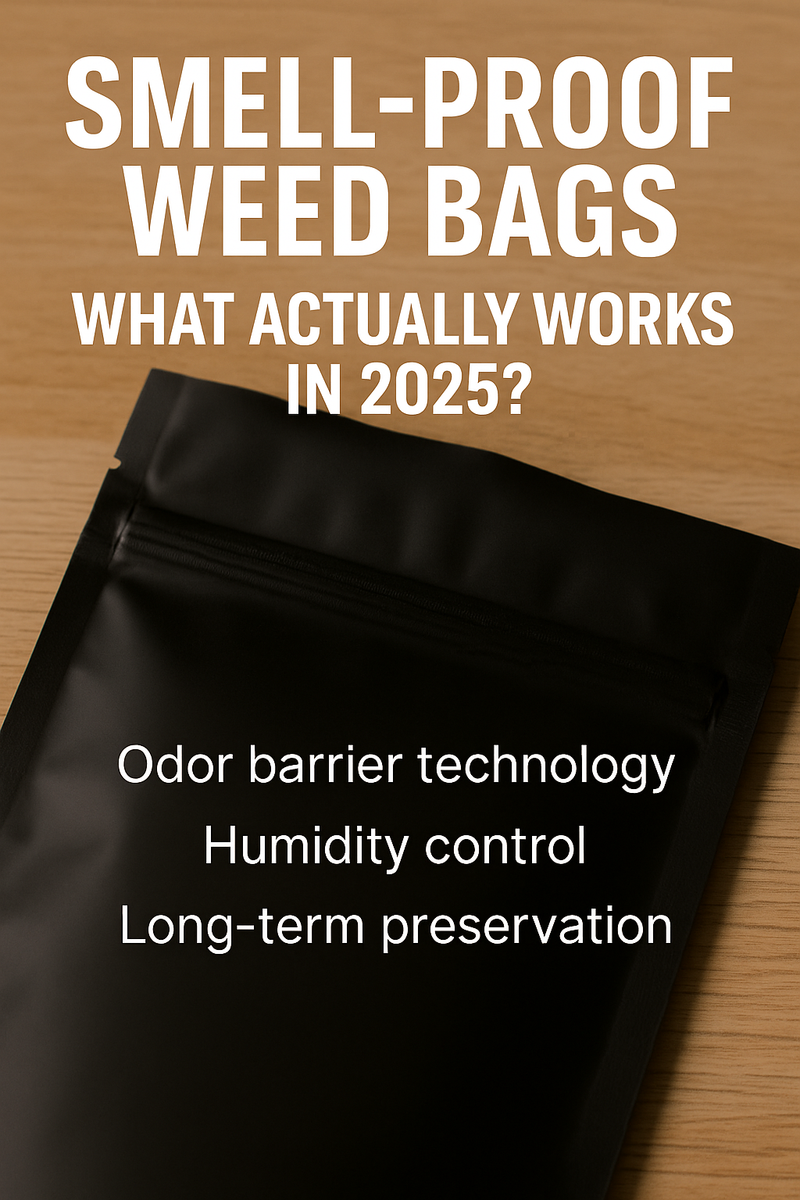 SMELL-PROOF WEED BAGS
WHAT ACTUALLY WORKS IN 2025?

Odor barrier technology
Humidity control
Long-term preservation